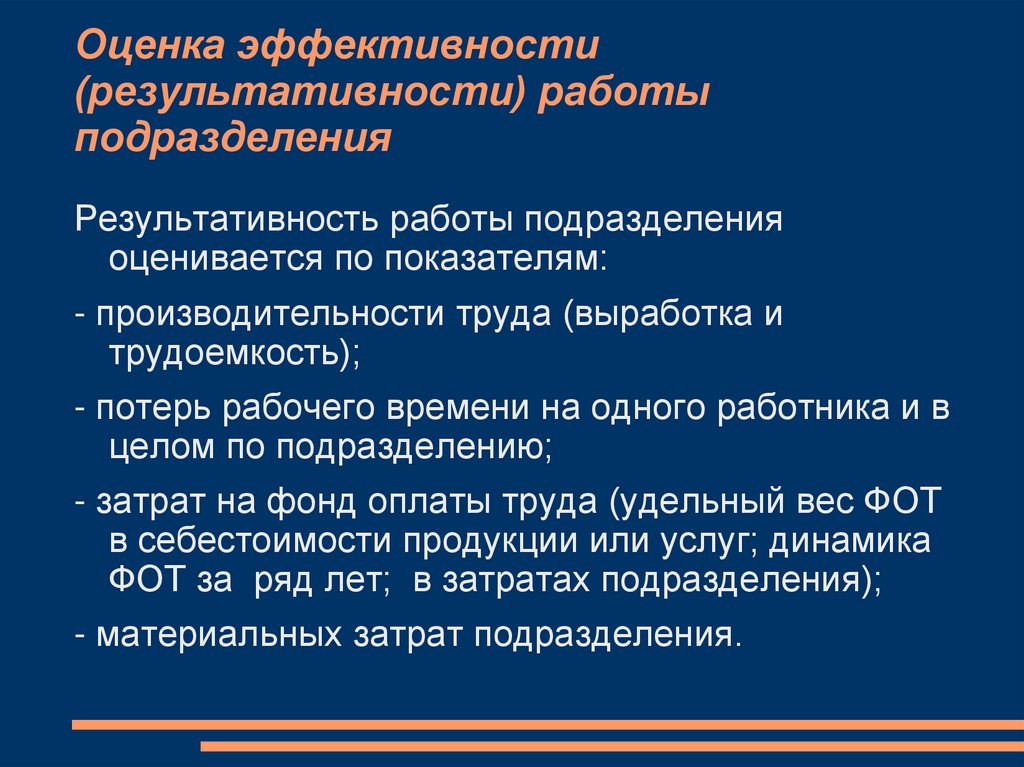 Оценка эффективности (результативности) работы подразделения

Результативность работы подразделения оценивается по показателям:

- производительности труда (выработка и трудоемкость);

- потерь рабочего времени на одного работника и в целом по подразделению;

- затрат на фонд оплаты труда (удельный вес ФОТ в себестоимости продукции или услуг; динамика ФОТ за ряд лет; в затратах подразделения);

- материальных затрат подразделения.